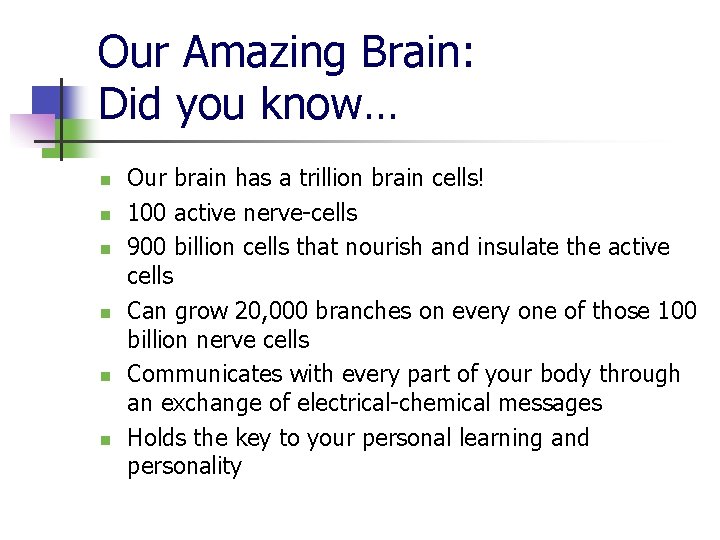 Our Amazing Brain:
Did you know…

- Our brain has a trillion brain cells!
- 100 active nerve-cells
- 900 billion cells that nourish and insulate the active cells
- Can grow 20,000 branches on every one of those 100 billion nerve cells
- Communicates with every part of your body through an exchange of electrical-chemical messages
- Holds the key to your personal learning and personality